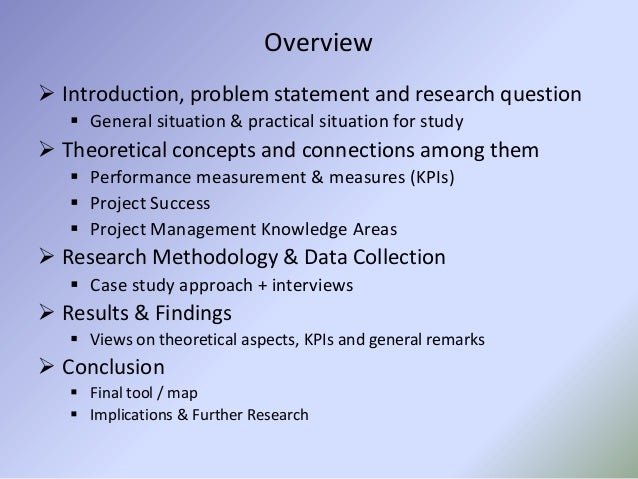 Overview

➢ Introduction, problem statement and research question
▪ General situation & practical situation for study
➢ Theoretical concepts and connections among them
▪ Performance measurement & measures (KPIs)
▪ Project Success
▪ Project Management Knowledge Areas
➢ Research Methodology & Data Collection
▪ Case study approach + interviews
➢ Results & Findings
▪ Views on theoretical aspects, KPIs and general remarks
➢ Conclusion
▪ Final tool / map
▪ Implications & Further Research